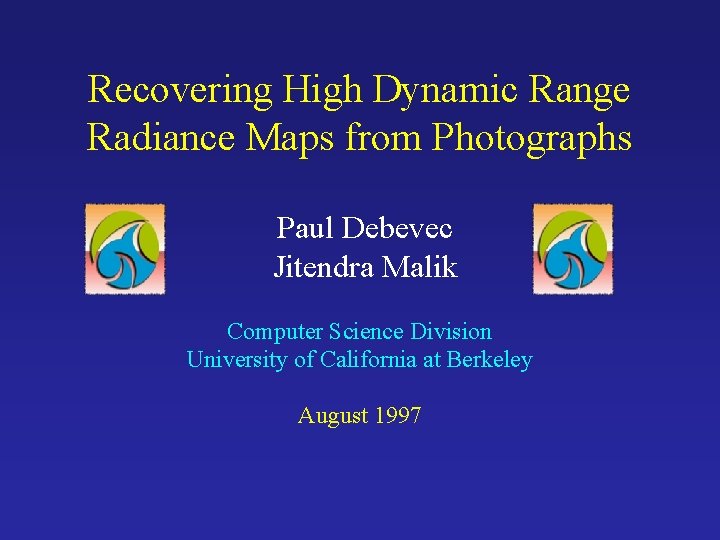 Recovering High Dynamic Range Radiance Maps from Photographs

Paul Debevec
Jitendra Malik

Computer Science Division
University of California at Berkeley

August 1997